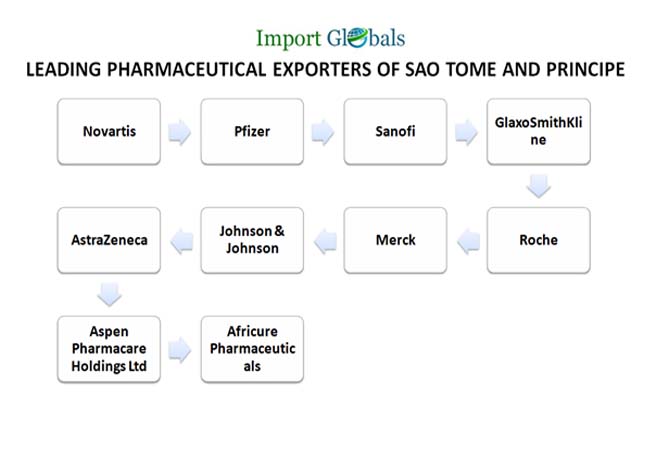 Import Globals

LEADING PHARMACEUTICAL EXPORTERS OF SAO TOME AND PRINCIPE

Novartis

Pfizer

Sanofi

GlaxoSmithKline

Roche

Merck

Johnson & Johnson

AstraZeneca

Aspen Pharmacare Holdings Ltd

Africure Pharmaceuticals